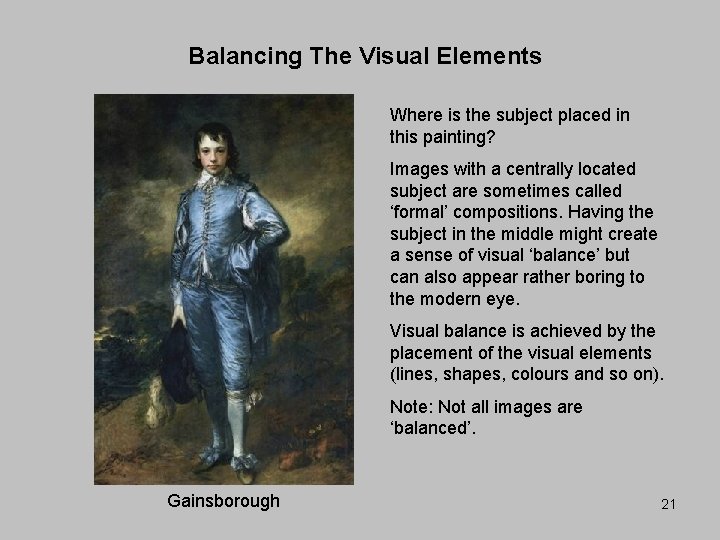 Balancing The Visual Elements

Where is the subject placed in this painting?

Images with a centrally located subject are sometimes called ‘formal’ compositions. Having the subject in the middle might create a sense of visual ‘balance’ but can also appear rather boring to the modern eye.

Visual balance is achieved by the placement of the visual elements (lines, shapes, colours and so on).

Note: Not all images are ‘balanced’.

Gainsborough

21